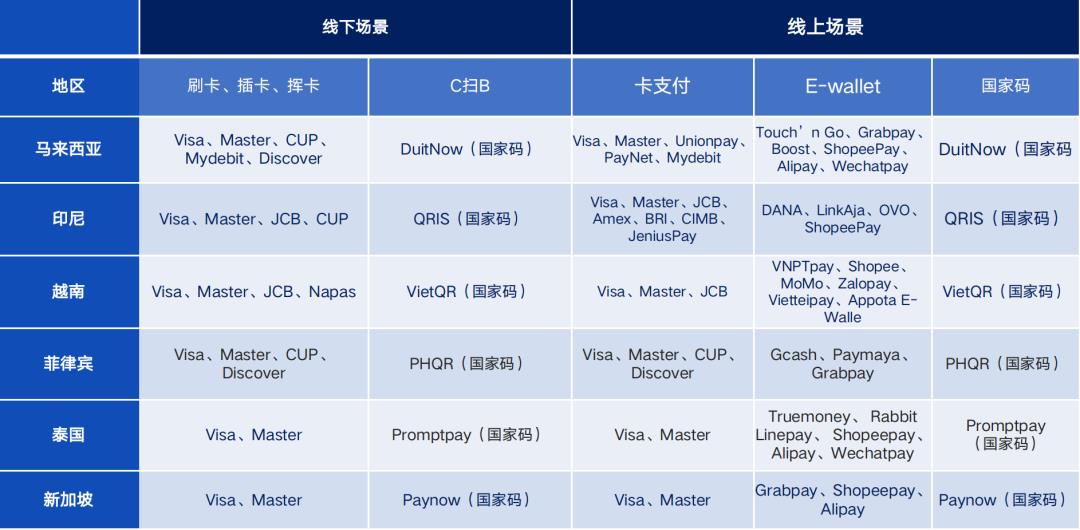 | | 线下场景 | | 线上场景 | | |
|---|---|---|---|---|---|
| 地区 | 刷卡、插卡、挥卡 | C扫B | 卡支付 | E-wallet | 国家码 |
| 马来西亚 | Visa、Master、CUP、Mydebit、Discover | DuitNow（国家码） | Visa、Master、Unionpay、PayNet、Mydebit | Touch’n Go、Grabpay、Boost、ShopeePay、Alipay、Wechatpay | DuitNow（国家码 |
| 印尼 | Visa、Master、JCB、CUP | QRIS（国家码） | Visa、Master、JCB、Amex、BRI、CIMB、JeniusPay | DANA、LinkAja、OVO、ShopeePay | QRIS（国家码） |
| 越南 | Visa、Master、JCB、Napas | VietQR（国家码） | Visa、Master、JCB | VNPTpay、Shopee、MoMo、Zalopay、Vietteipay、Appota E-Walle | VietQR（国家码） |
| 菲律宾 | Visa、Master、CUP、Discover | PHQR（国家码） | Visa、Master、CUP、Discover | Gcash、Paymaya、Grabpay | PHQR（国家码） |
| 泰国 | Visa、Master | Promptpay（国家码） | Visa、Master | Truemoney、Rabbit Linepay、Shopeepay、Alipay、Wechatpay | Promptpay（国家码） |
| 新加坡 | Visa、Master | Paynow（国家码） | Visa、Master | Grabpay、Shopeepay、Alipay | Paynow（国家码） |